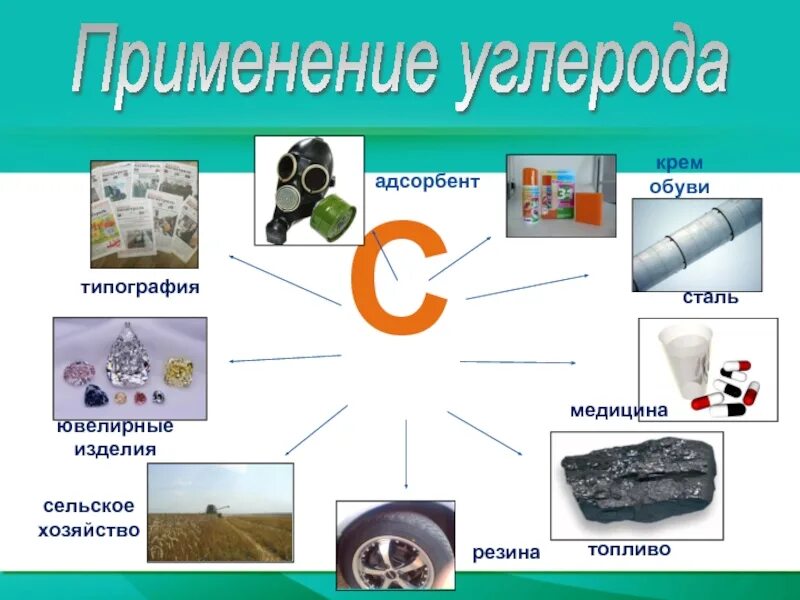 Применение углерода

адсорбент

крем обуви

типография

C

сталь

ювелирные изделия

медицина

сельское хозяйство

резина

топливо